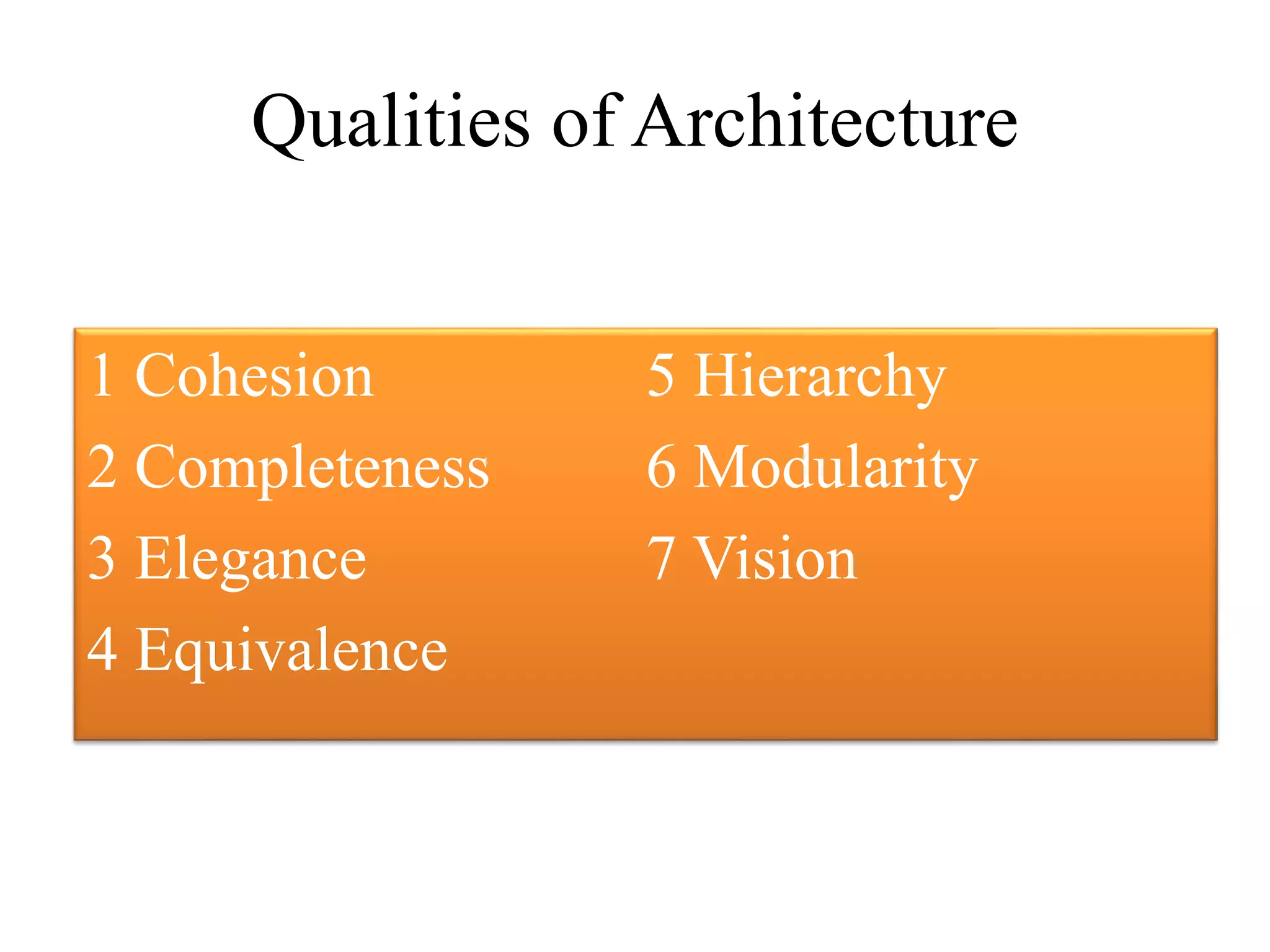 Qualities of Architecture

1 Cohesion
2 Completeness
3 Elegance
4 Equivalence

5 Hierarchy
6 Modularity
7 Vision